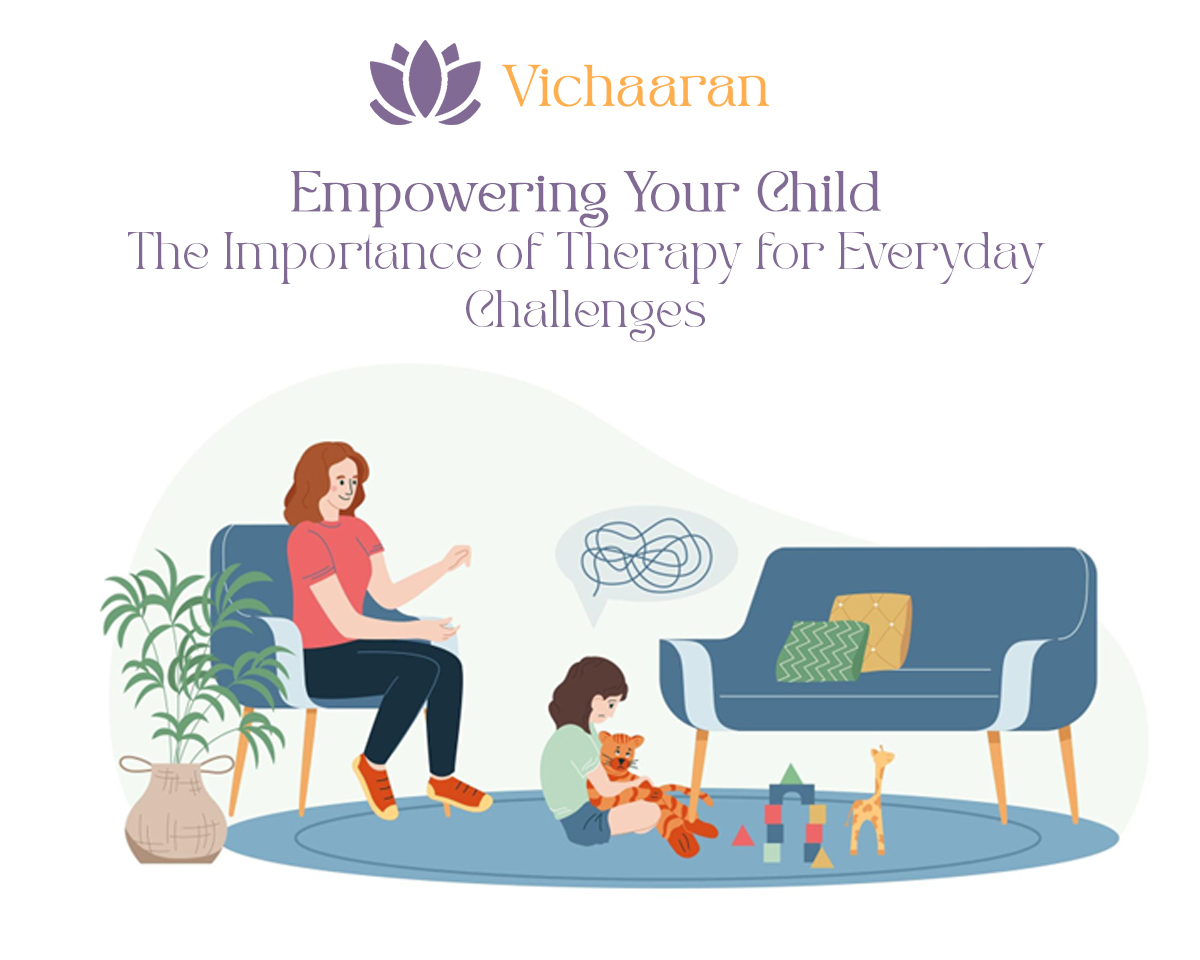 Vichaaran

Empowering Your Child
The Importance of Therapy for Everyday Challenges